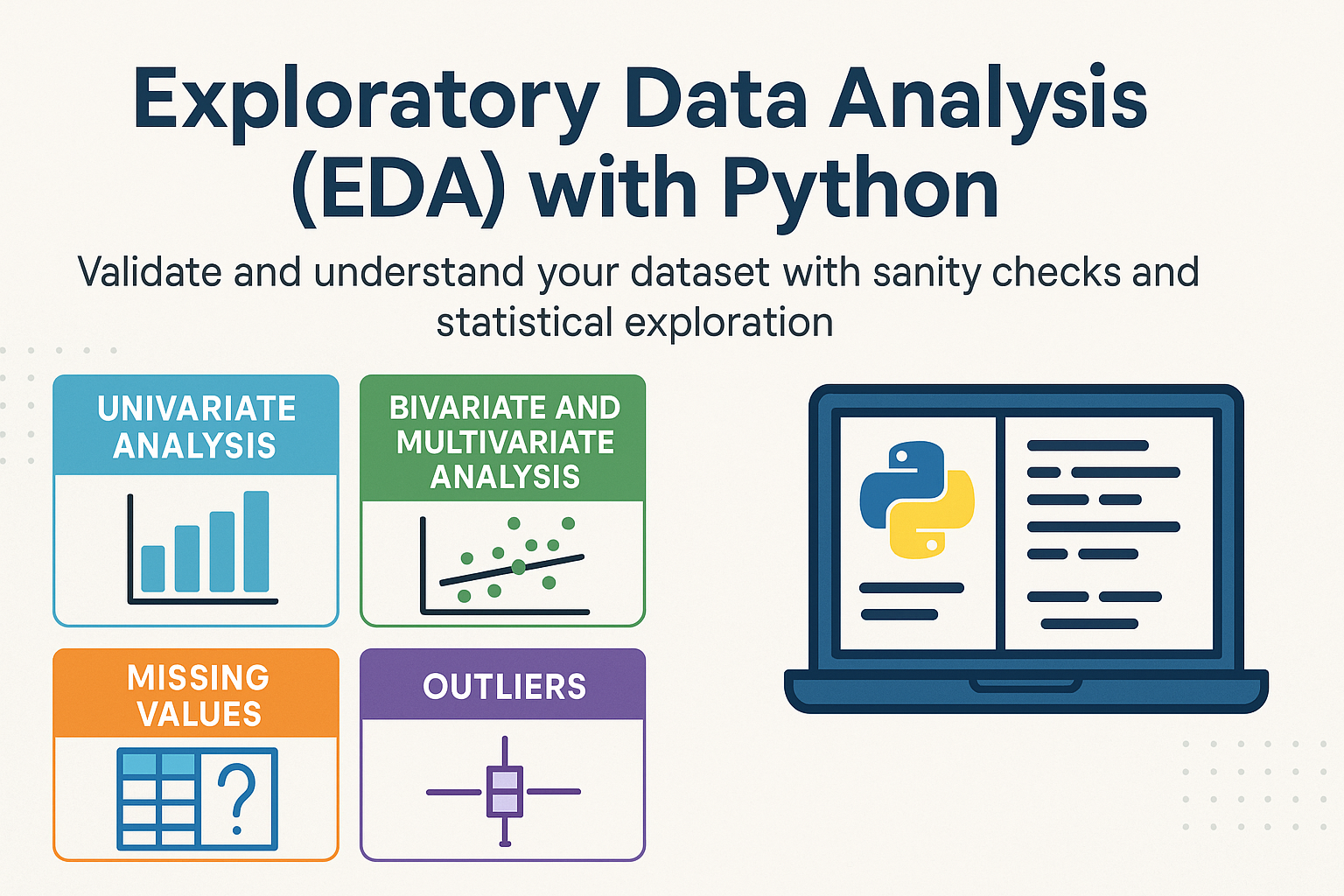 Exploratory Data Analysis (EDA) with Python

Validate and understand your dataset with sanity checks and statistical exploration

UNIVARIATE ANALYSIS

BIVARIATE AND MULTIVARIATE ANALYSIS

MISSING VALUES

?

OUTLIERS